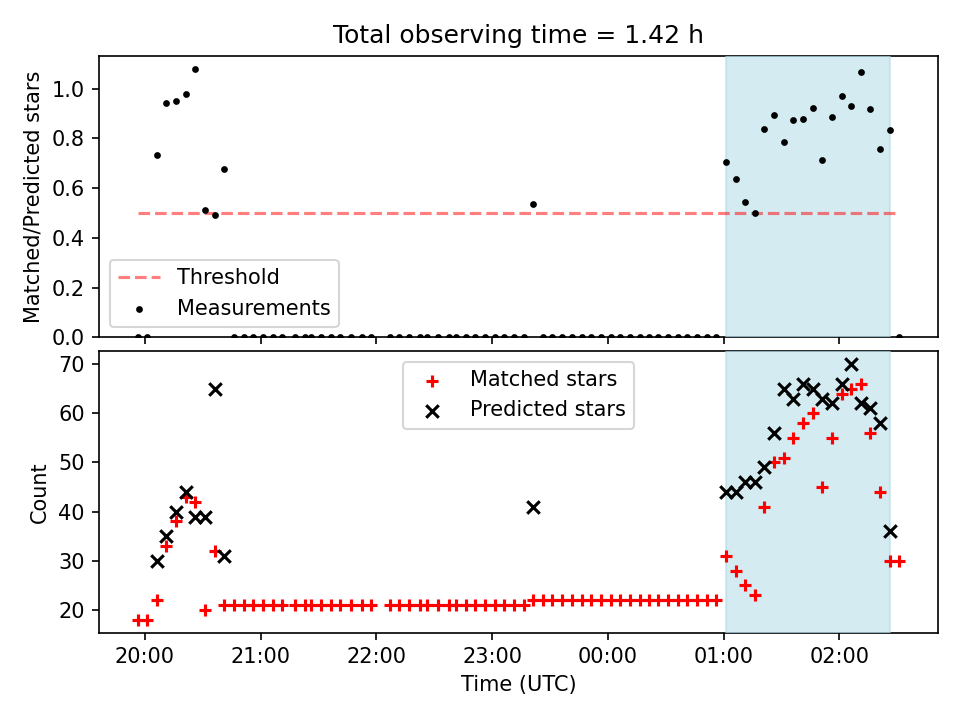 Total observing time = 1.42 h

Matched/Predicted stars

1.0
0.8
0.6
0.4
0.2
0.0

Threshold
Measurements

Count

70
60
50
40
30
20

Matched stars
Predicted stars

20:00
21:00
22:00
23:00
00:00
01:00
02:00

Time (UTC)